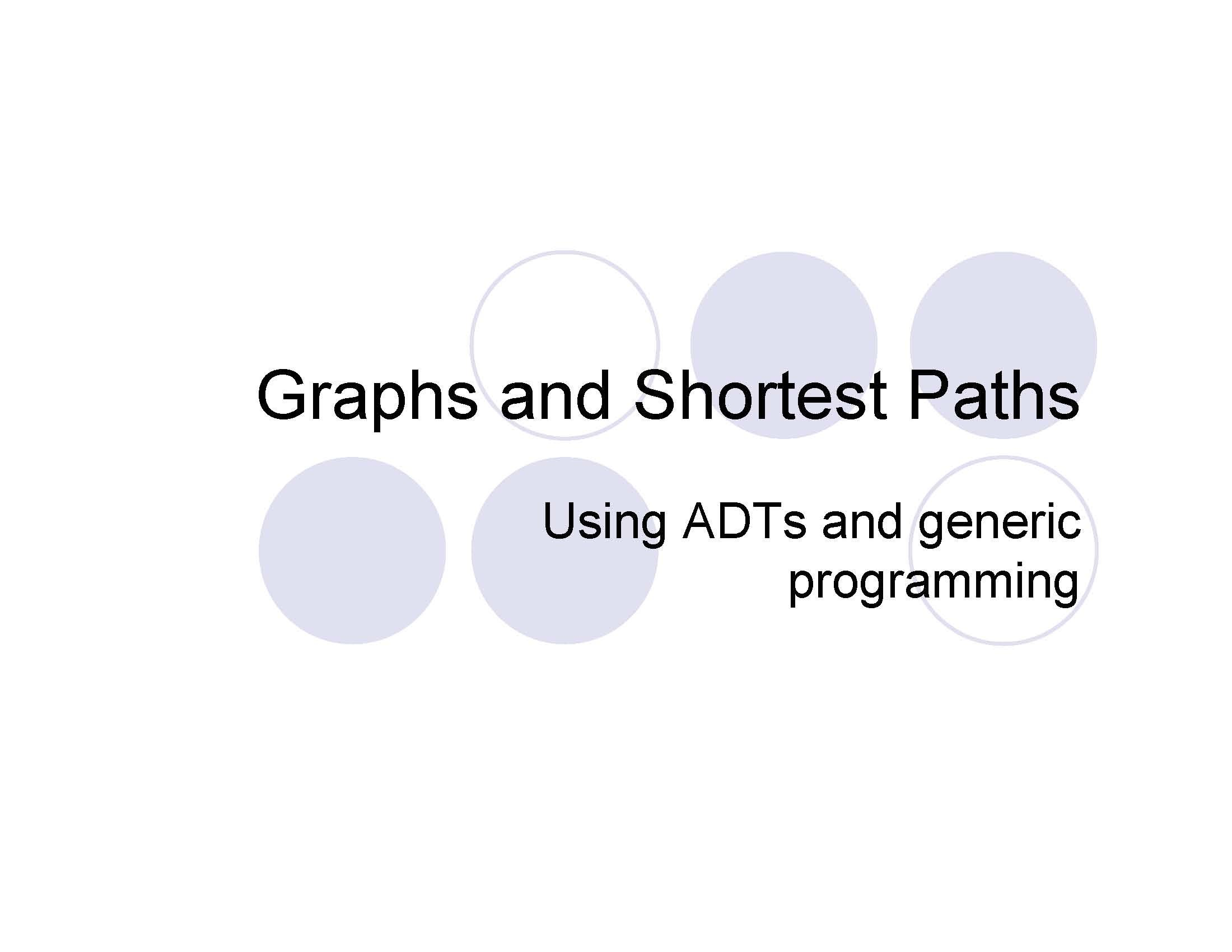 Graphs and Shortest Paths

Using ADTs and generic programming